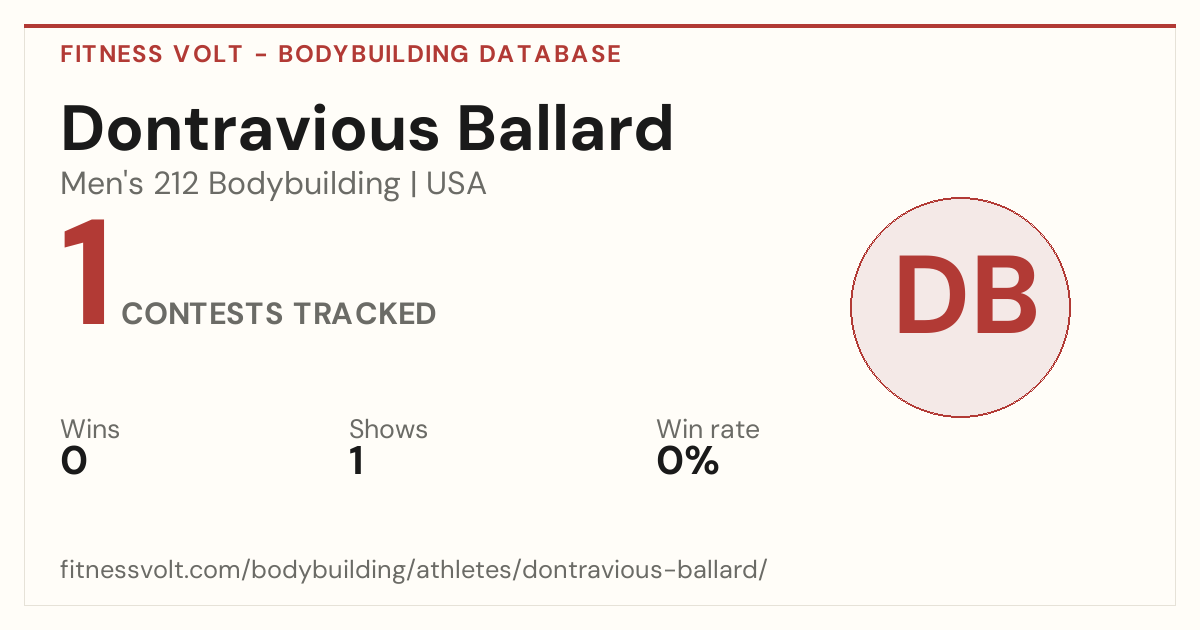 FITNESS VOLT - BODYBUILDING DATABASE

Dontravious Ballard

Men's 212 Bodybuilding | USA

1 CONTESTS TRACKED

DB

Wins
0

Shows
1

Win rate
0%

fitnessvolt.com/bodybuilding/athletes/dontravious-ballard/